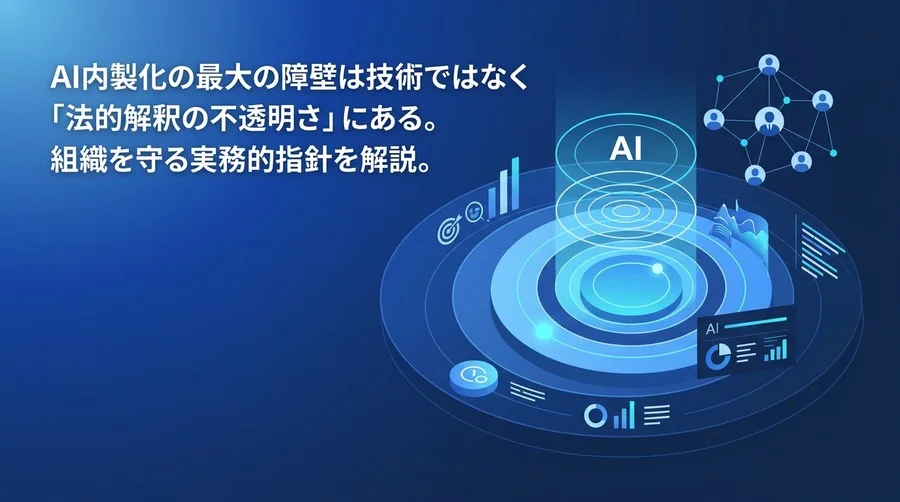 AI内製化の最大の障壁は技術ではなく
「法的解釈の不透明さ」にある。
組織を守る実務的指針を解説。

AI

AI